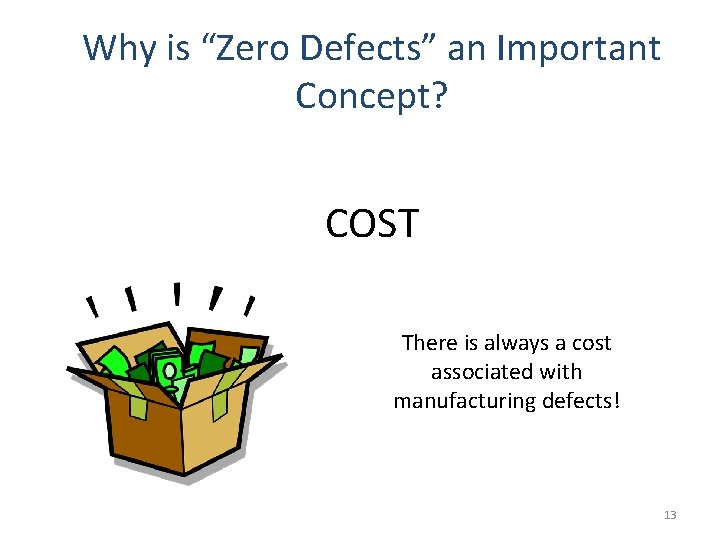 Why is “Zero Defects” an Important Concept?

COST

There is always a cost associated with manufacturing defects!

13